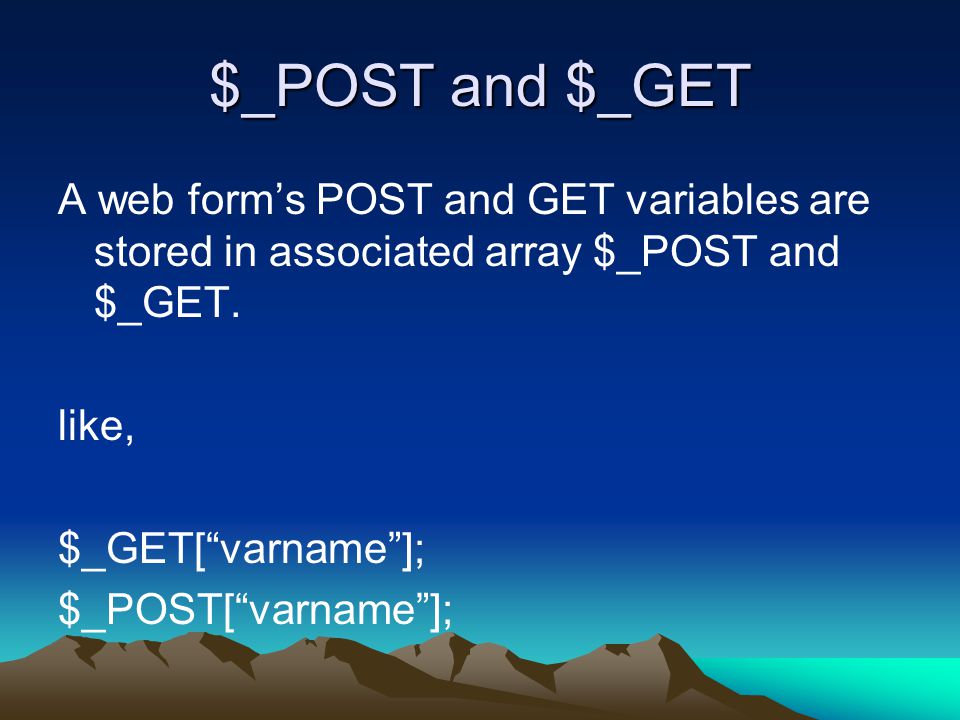 $_POST and $_GET

A web form’s POST and GET variables are stored in associated array $_POST and $_GET.

like,

$_GET[“varname”];
$_POST[“varname”];